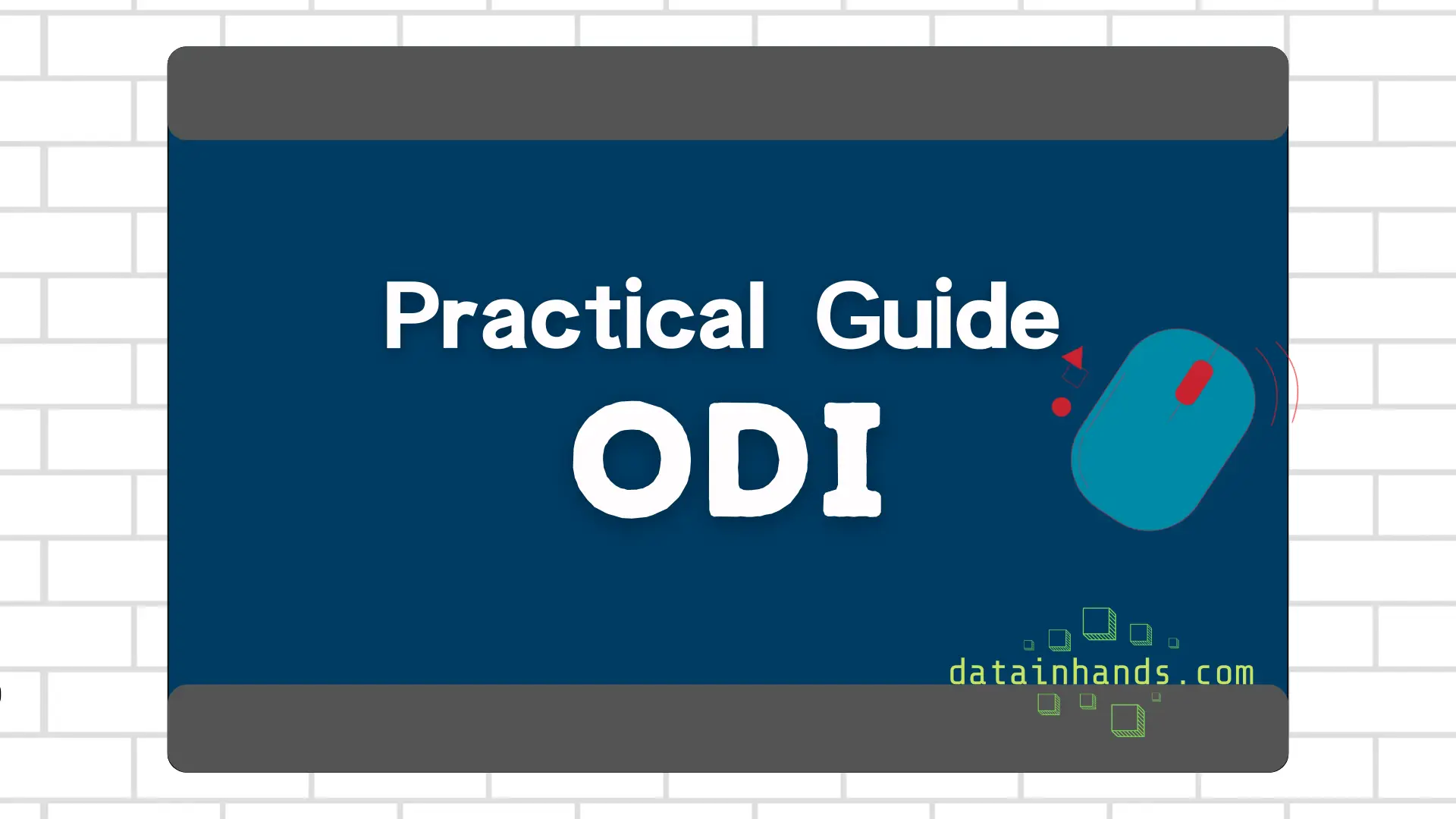 Practical Guide
ODI

datainhands.com